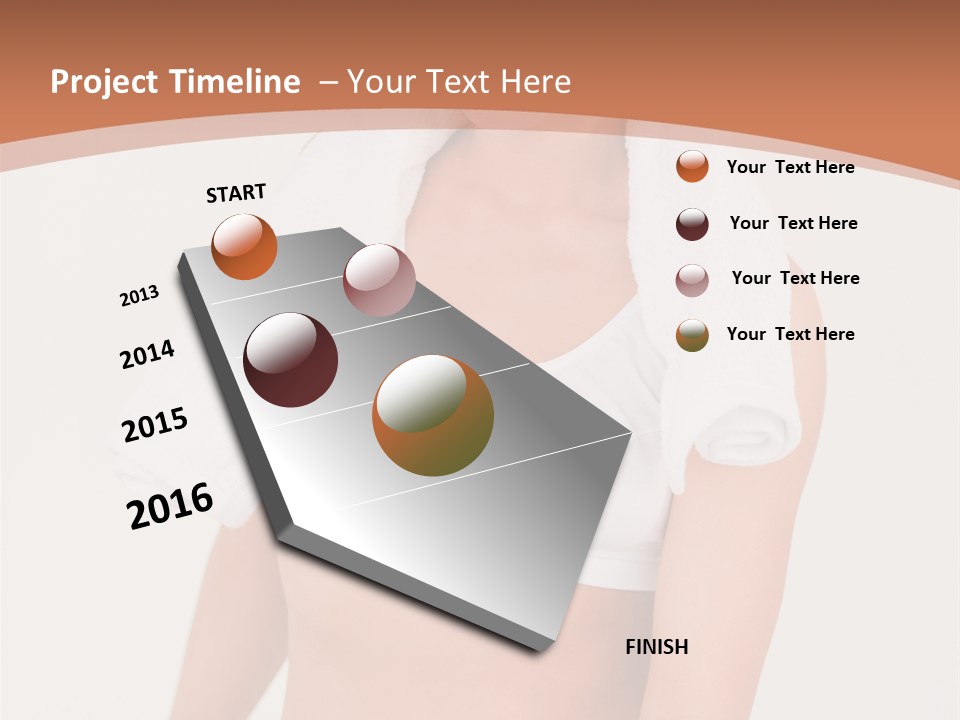 Project Timeline – Your Text Here

START

2013

2014

2015

2016

FINISH

Your Text Here

Your Text Here

Your Text Here

Your Text Here